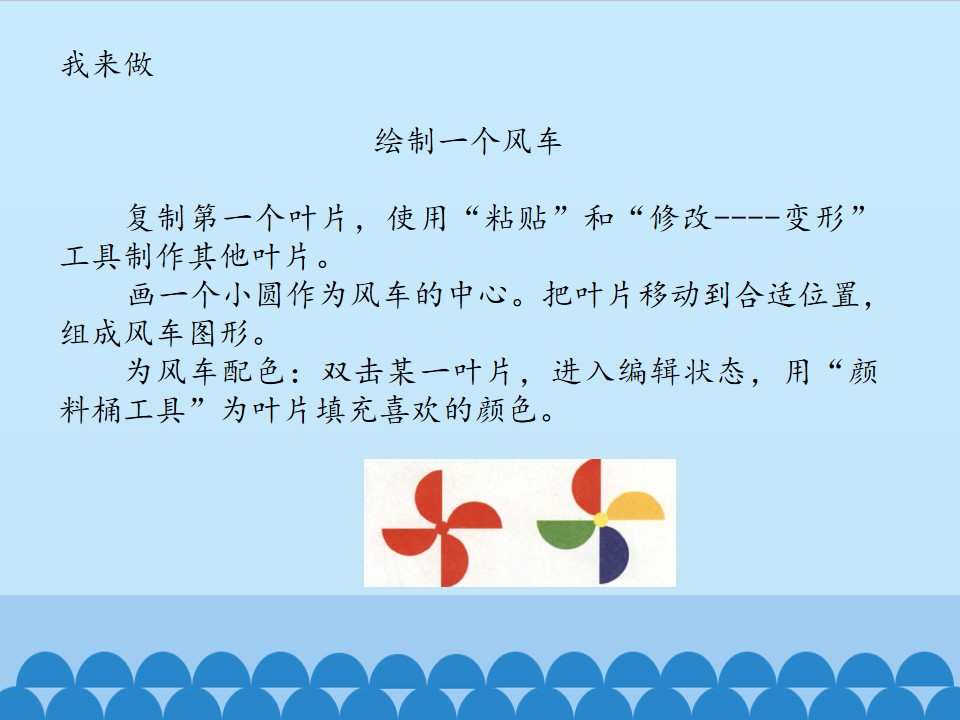 我来做

绘制一个风车

复制第一个叶片，使用“粘贴”和“修改----变形”工具制作其他叶片。

画一个小圆作为风车的中心。把叶片移动到合适位置，组成风车图形。

为风车配色：双击某一叶片，进入编辑状态，用“颜料桶工具”为叶片填充喜欢的颜色。